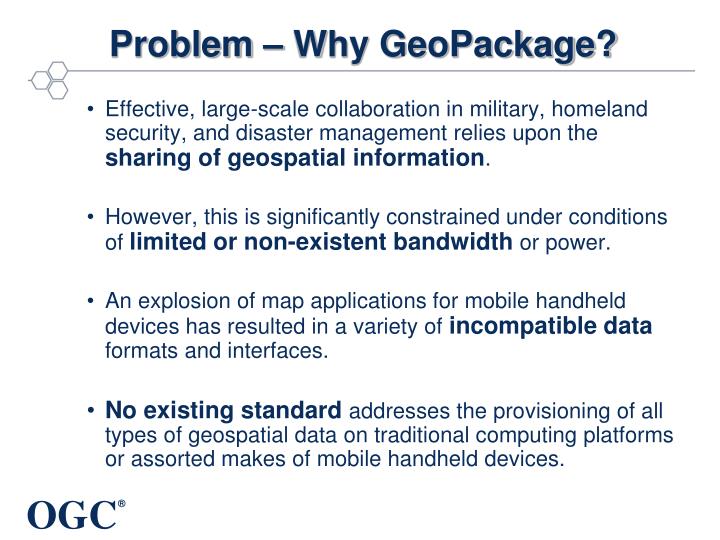 Problem – Why GeoPackage?

• Effective, large-scale collaboration in military, homeland security, and disaster management relies upon the sharing of geospatial information.

• However, this is significantly constrained under conditions of limited or non-existent bandwidth or power.

• An explosion of map applications for mobile handheld devices has resulted in a variety of incompatible data formats and interfaces.

• No existing standard addresses the provisioning of all types of geospatial data on traditional computing platforms or assorted makes of mobile handheld devices.

OGC®